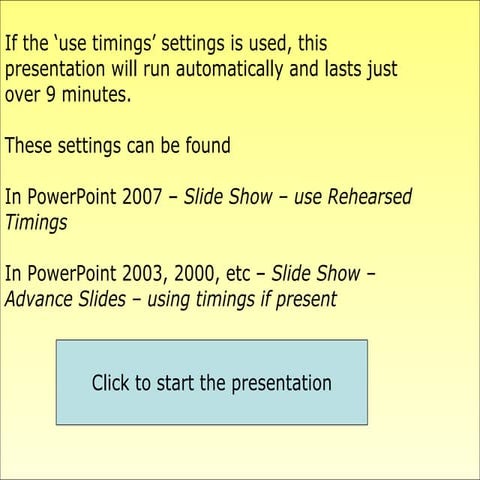 If the ‘use timings’ settings is used, this presentation will run automatically and lasts just over 9 minutes.

These settings can be found

In PowerPoint 2007 – Slide Show – use Rehearsed Timings

In PowerPoint 2003, 2000, etc – Slide Show – Advance Slides – using timings if present

Click to start the presentation